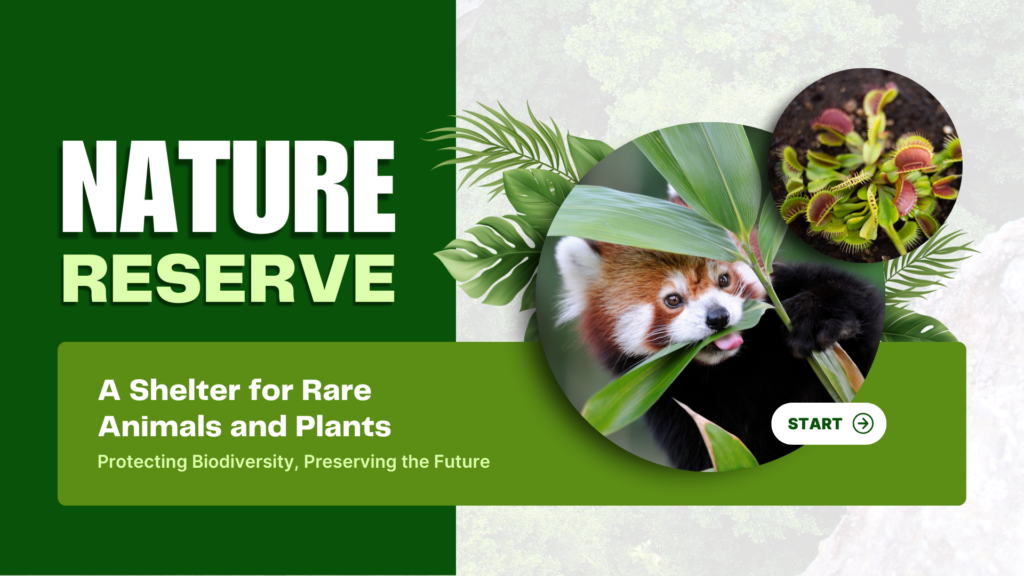 NATURE
RESERVE

A Shelter for Rare Animals and Plants

Protecting Biodiversity, Preserving the Future

START